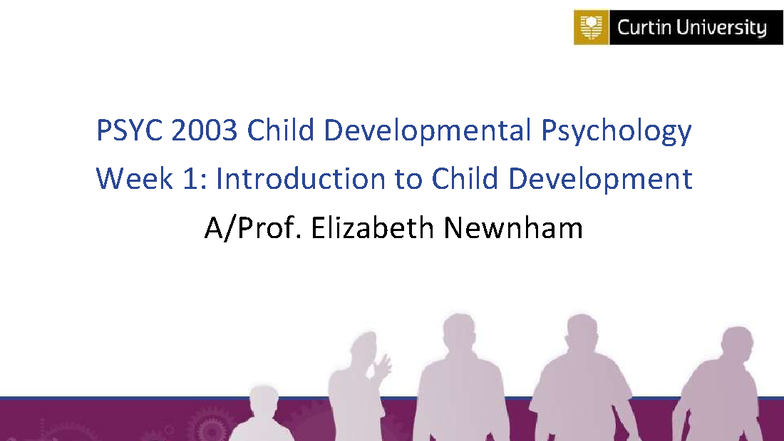 Curtin University

PSYC 2003 Child Developmental Psychology
Week 1: Introduction to Child Development
A/Prof. Elizabeth Newnham